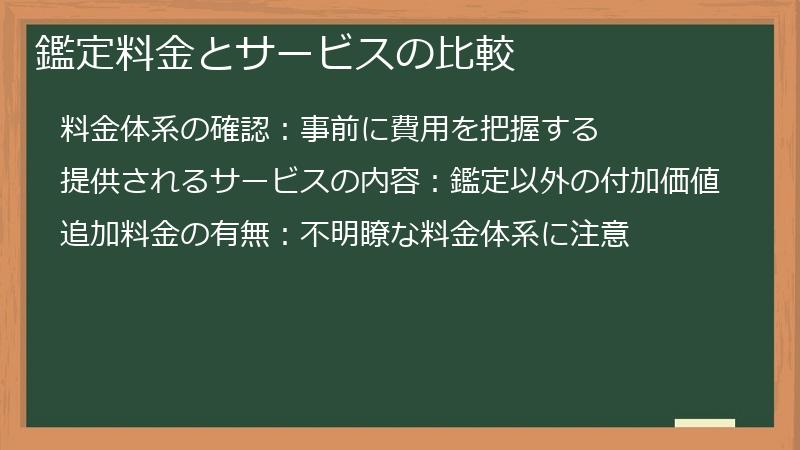 鑑定料金とサービスの比較

料金体系の確認：事前に費用を把握する

提供されるサービスの内容：鑑定以外の付加価値

追加料金の有無：不明瞭な料金体系に注意